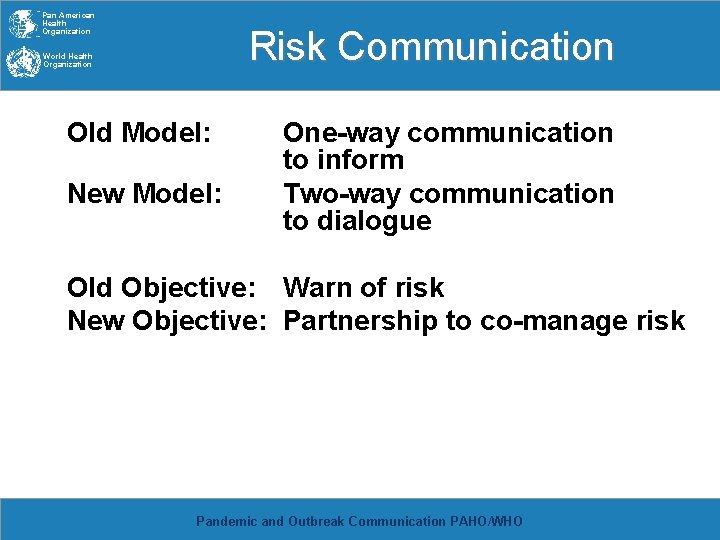 Pan American Health Organization

World Health Organization

Risk Communication

Old Model: One-way communication to inform
New Model: Two-way communication to dialogue

Old Objective: Warn of risk
New Objective: Partnership to co-manage risk

Pandemic and Outbreak Communication PAHO/WHO